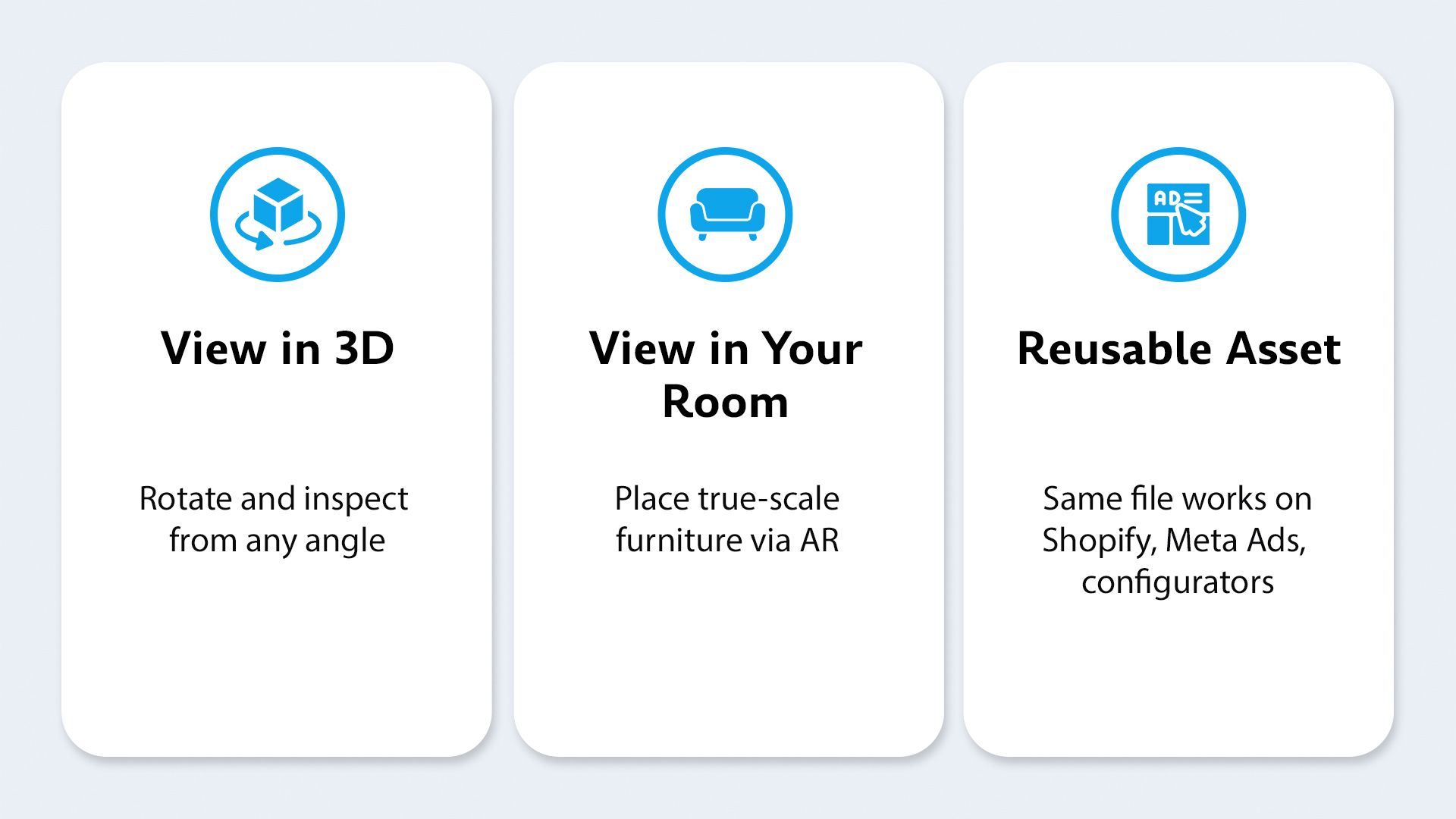 View in 3D

Rotate and inspect from any angle

View in Your Room

Place true-scale furniture via AR

AD

Reusable Asset

Same file works on Shopify, Meta Ads, configurators